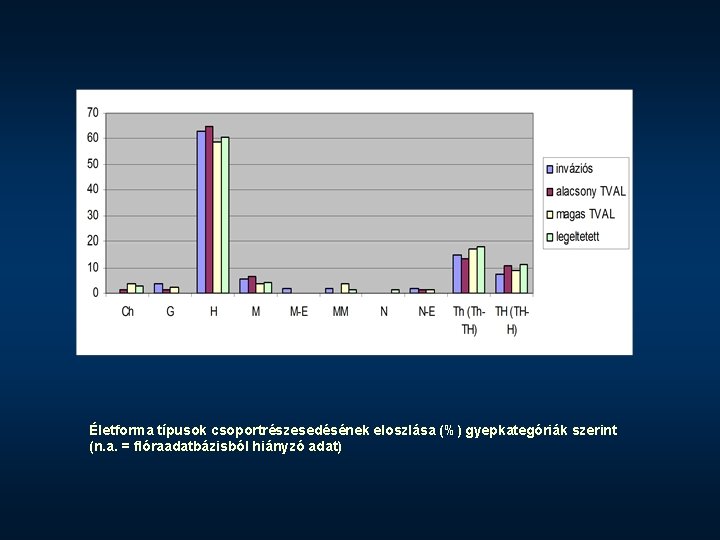 70
60
50
40
30
20
10
0

Ch
G
H
M
M-E
MM
N
N-E
Th (Th-TH)
TH (TH-H)

inváziós
alacsony TVAL
magas TVAL
legeltetett

Életforma típusok csoportrészesedésének eloszlása (%) gyepkategóriák szerint (n.a. = flóraadatbázisból hiányzó adat)